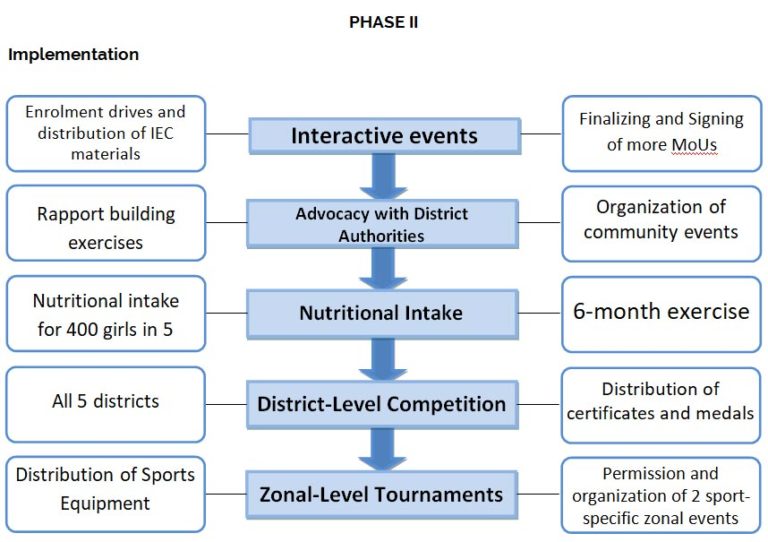 PHASE II

Implementation

Enrolment drives and distribution of IEC materials

Interactive events

Finalizing and Signing of more MoUs

Rapport building exercises

Advocacy with District Authorities

Organization of community events

Nutritional intake for 400 girls in 5

Nutritional Intake

6-month exercise

All 5 districts

District-Level Competition

Distribution of certificates and medals

Distribution of Sports Equipment

Zonal-Level Tournaments

Permission and organization of 2 sport-specific zonal events